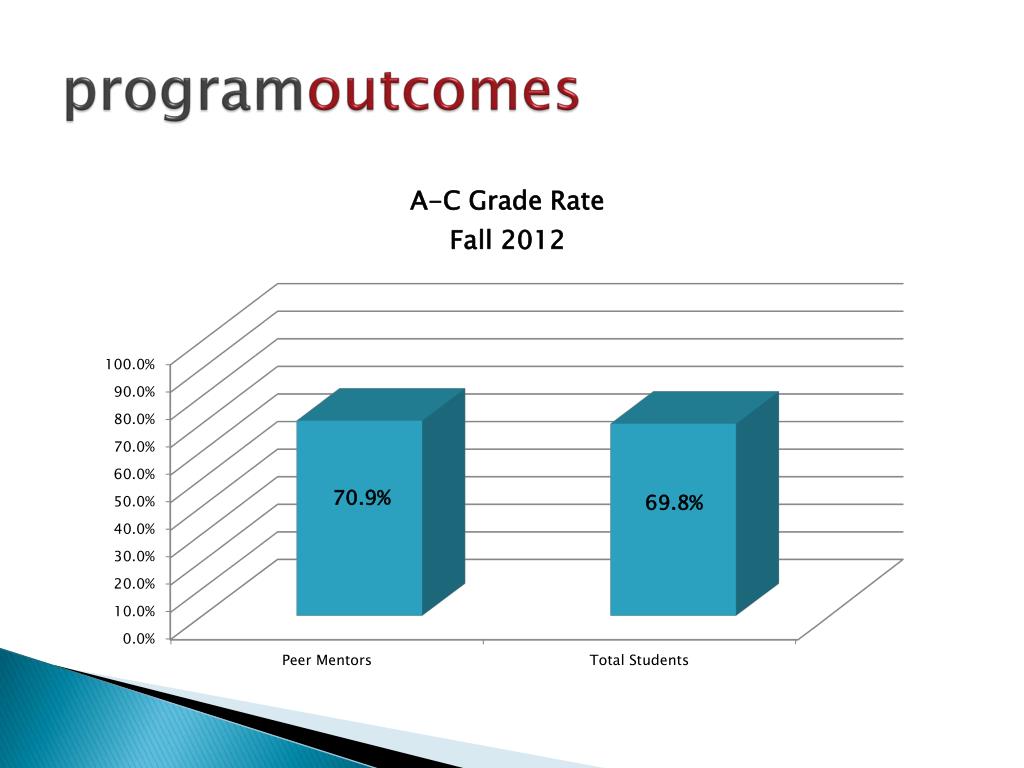 programoutcomes

A-C Grade Rate
Fall 2012

100.0%
90.0%
80.0%
70.0%
60.0%
50.0%
40.0%
30.0%
20.0%
10.0%
0.0%

70.9%
69.8%

Peer Mentors
Total Students